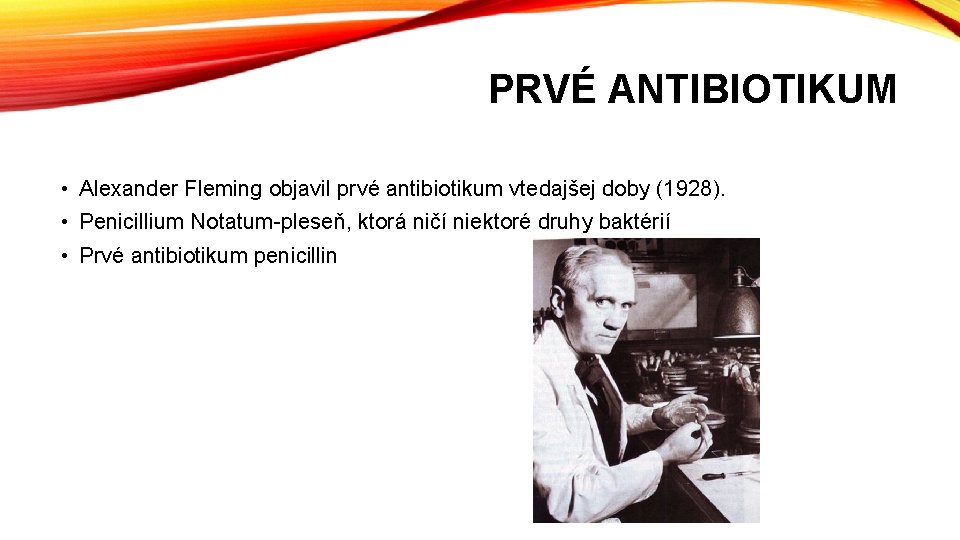 PRVÉ ANTIBIOTIKUM

• Alexander Fleming objavil prvé antibiotikum vtedajšej doby (1928).
• Penicillium Notatum-pleseň, ktorá ničí niektoré druhy baktérií
• Prvé antibiotikum penicillin